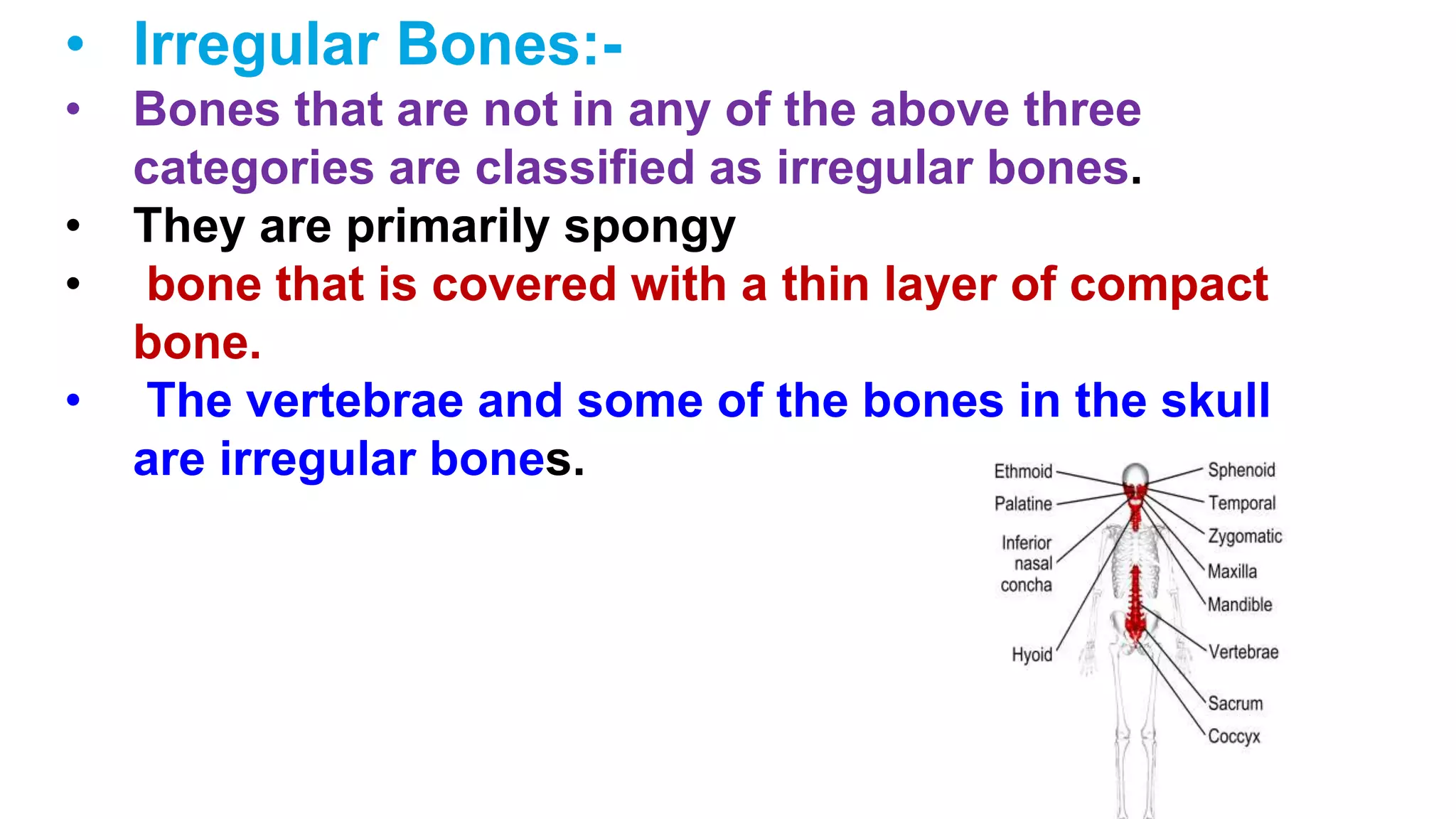 • Irregular Bones:-

• Bones that are not in any of the above three categories are classified as irregular bones.

• They are primarily spongy

• bone that is covered with a thin layer of compact bone.

• The vertebrae and some of the bones in the skull are irregular bones.

Ethmoid
Palatine
Inferior nasal concha
Hyoid
Sphenoid
Temporal
Zygomatic
Maxilla
Mandible
Vertebrae
Sacrum
Coccyx